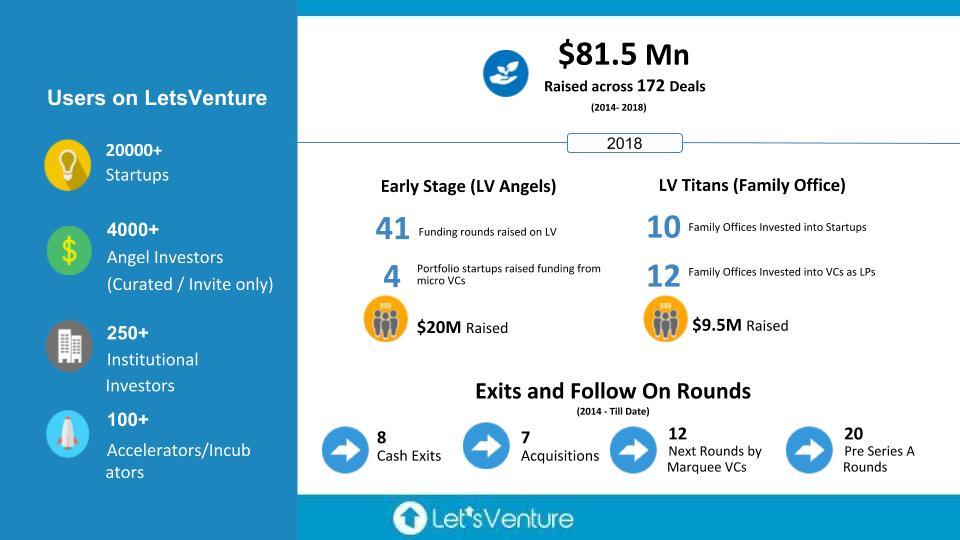 Users on LetsVenture

20000+
Startups

4000+
Angel Investors
(Curated / Invite only)

250+
Institutional
Investors

100+
Accelerators/Incubators

$81.5 Mn
Raised across 172 Deals
(2014- 2018)

2018

Early Stage (LV Angels)

41 Funding rounds raised on LV

4 Portfolio startups raised funding from micro VCs

$20M Raised

LV Titans (Family Office)

10 Family Offices Invested into Startups

12 Family Offices Invested into VCs as LPs

$9.5M Raised

Exits and Follow On Rounds
(2014 - Till Date)

8
Cash Exits

7
Acquisitions

12
Next Rounds by Marquee VCs

20
Pre Series A Rounds

Let'sVenture